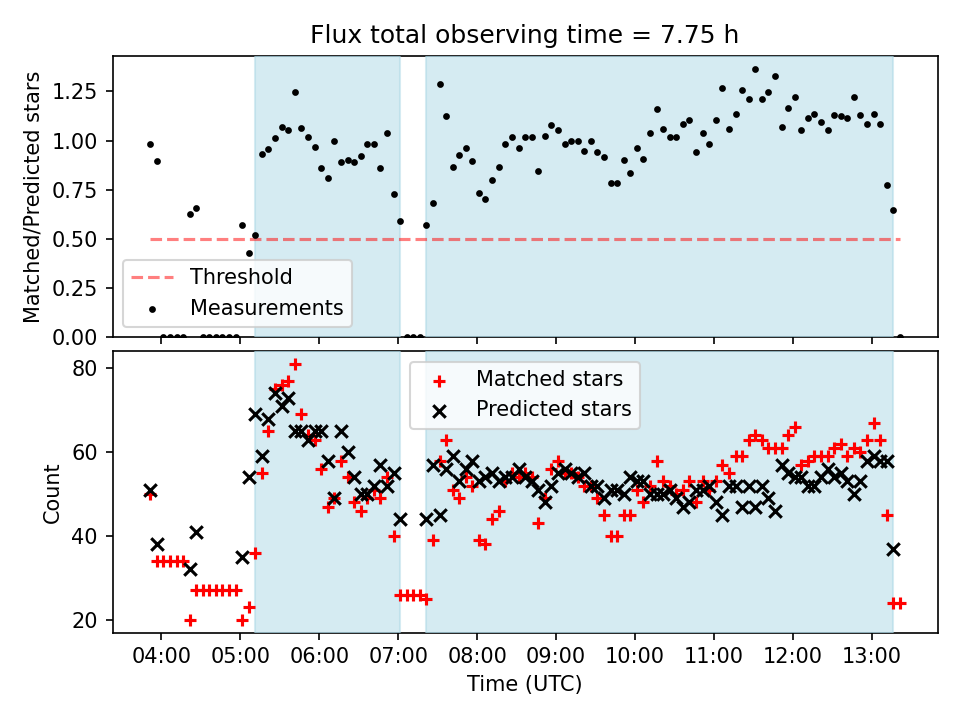 Flux total observing time = 7.75 h

Matched/Predicted stars

1.25
1.00
0.75
0.50
0.25
0.00

Threshold
Measurements

Count

80
60
40
20

Matched stars
Predicted stars

04:00 05:00 06:00 07:00 08:00 09:00 10:00 11:00 12:00 13:00

Time (UTC)